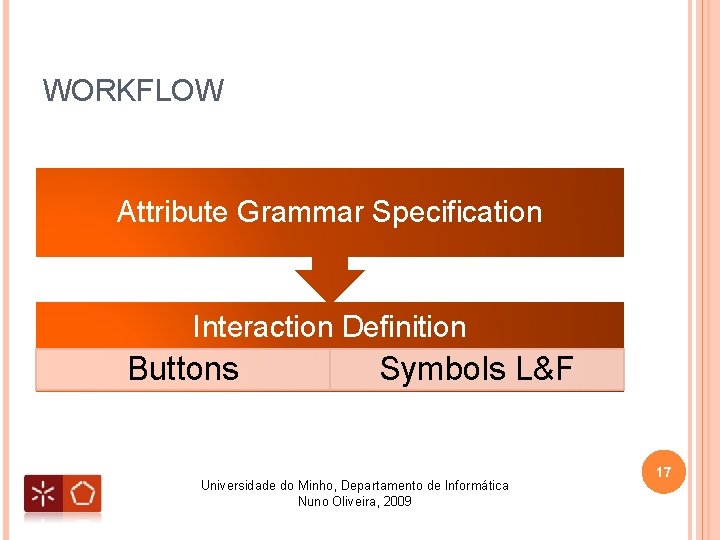 WORKFLOW

Attribute Grammar Specification

Interaction Definition

Buttons

Symbols L&F

17

Universidade do Minho, Departamento de Informática
Nuno Oliveira, 2009